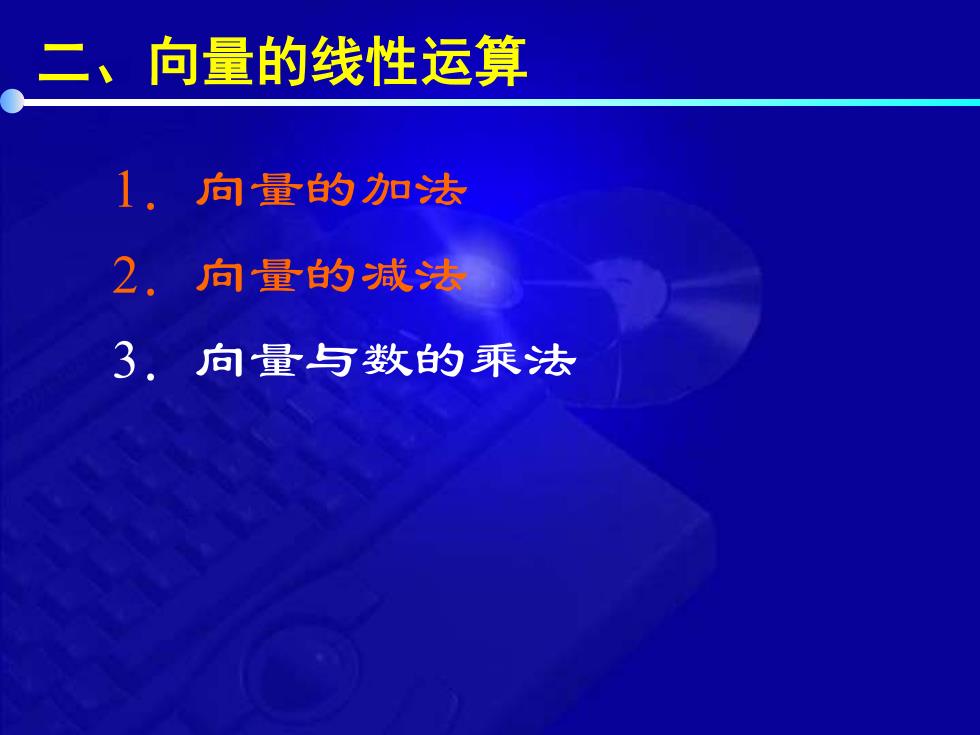 二、向量的线性运算

1. 向量的加法

2. 向量的减法

3. 向量与数的乘法